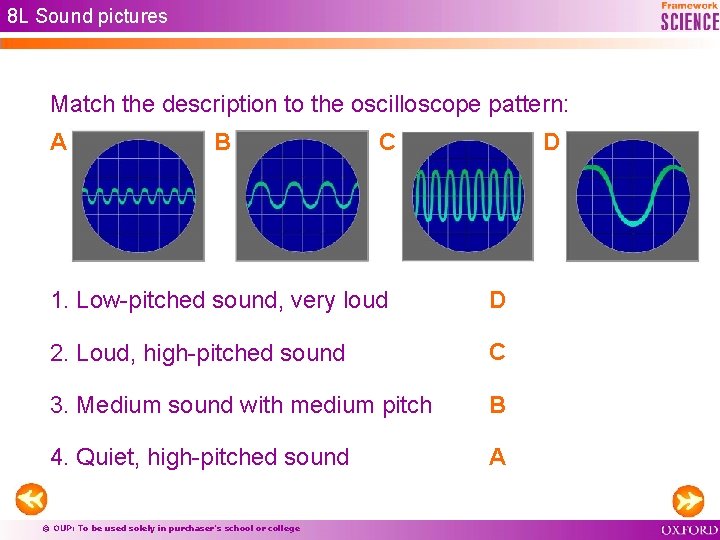 8L Sound pictures

Framework SCIENCE

Match the description to the oscilloscope pattern:

A B C D

1. Low-pitched sound, very loud D

2. Loud, high-pitched sound C

3. Medium sound with medium pitch B

4. Quiet, high-pitched sound A

© OUP: To be used solely in purchaser's school or college

OXFORD